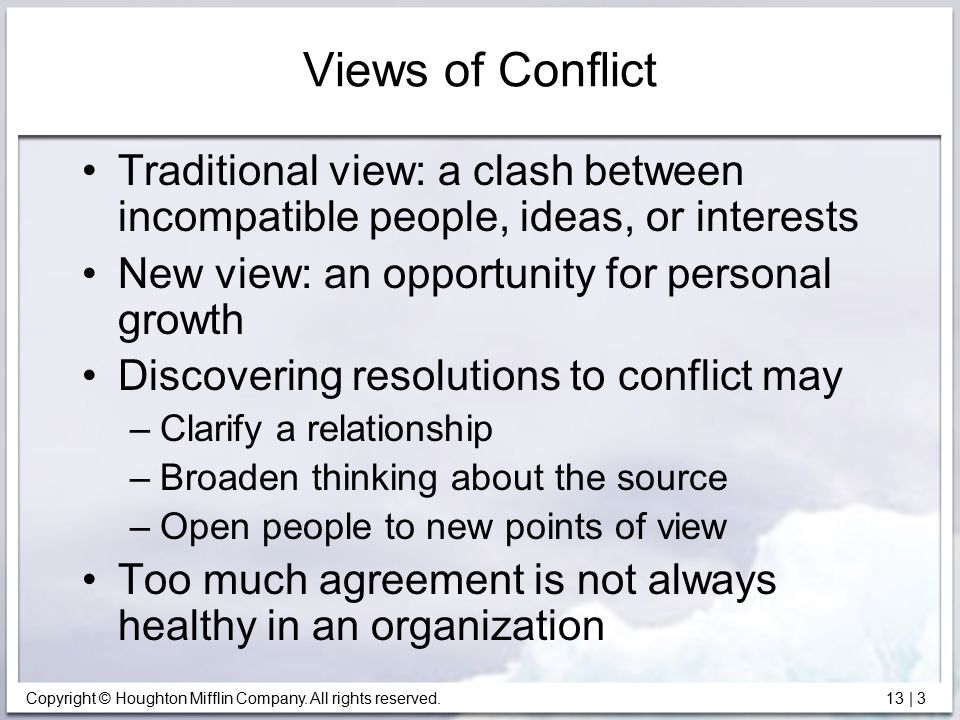 Views of Conflict

• Traditional view: a clash between incompatible people, ideas, or interests
• New view: an opportunity for personal growth
• Discovering resolutions to conflict may
– Clarify a relationship
– Broaden thinking about the source
– Open people to new points of view
• Too much agreement is not always healthy in an organization

Copyright © Houghton Mifflin Company. All rights reserved.

13 | 3